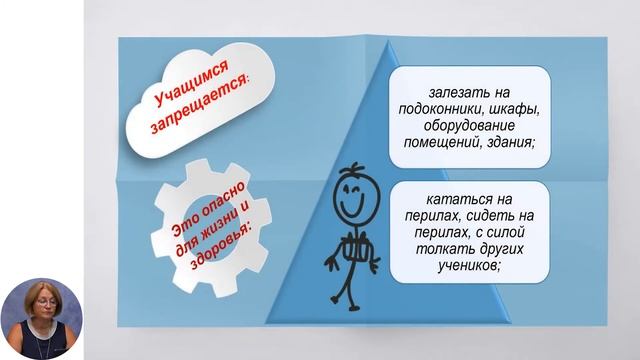 Учащимся запрещается:

Это опасно для жизни и здоровья:

залезать на подоконники, шкафы, оборудование помещений, здания;

кататься на перилах, сидеть на перилах, с силой толкать других учеников;